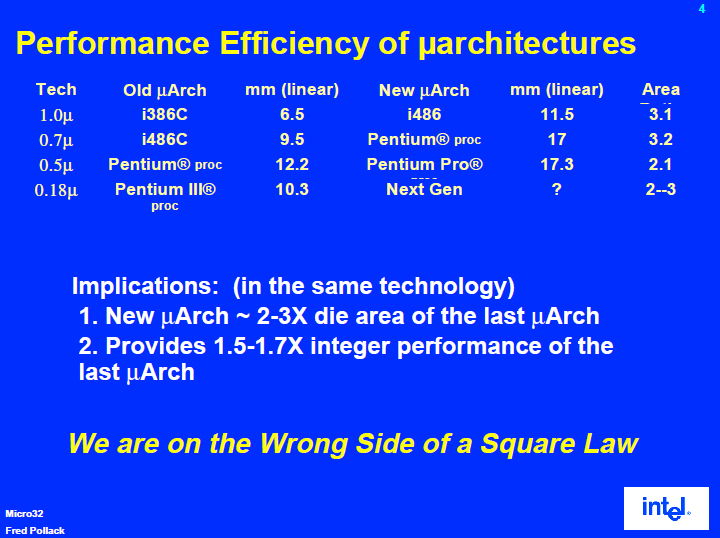 4

Performance Efficiency of µarchitectures

| Tech | Old µArch | mm (linear) | New µArch | mm (linear) | Area |
|---|---|---|---|---|---|
| 1.0µ | i386C | 6.5 | i486 | 11.5 | 3.1 |
| 0.7µ | i486C | 9.5 | Pentium® proc | 17 | 3.2 |
| 0.5µ | Pentium® proc | 12.2 | Pentium Pro® | 17.3 | 2.1 |
| 0.18µ | Pentium III® proc | 10.3 | Next Gen | ? | 2--3 |

Implications: (in the same technology)
1. New µArch ~ 2-3X die area of the last µArch
2. Provides 1.5-1.7X integer performance of the last µArch

We are on the Wrong Side of a Square Law

Micro32
Fred Pollack

intel®